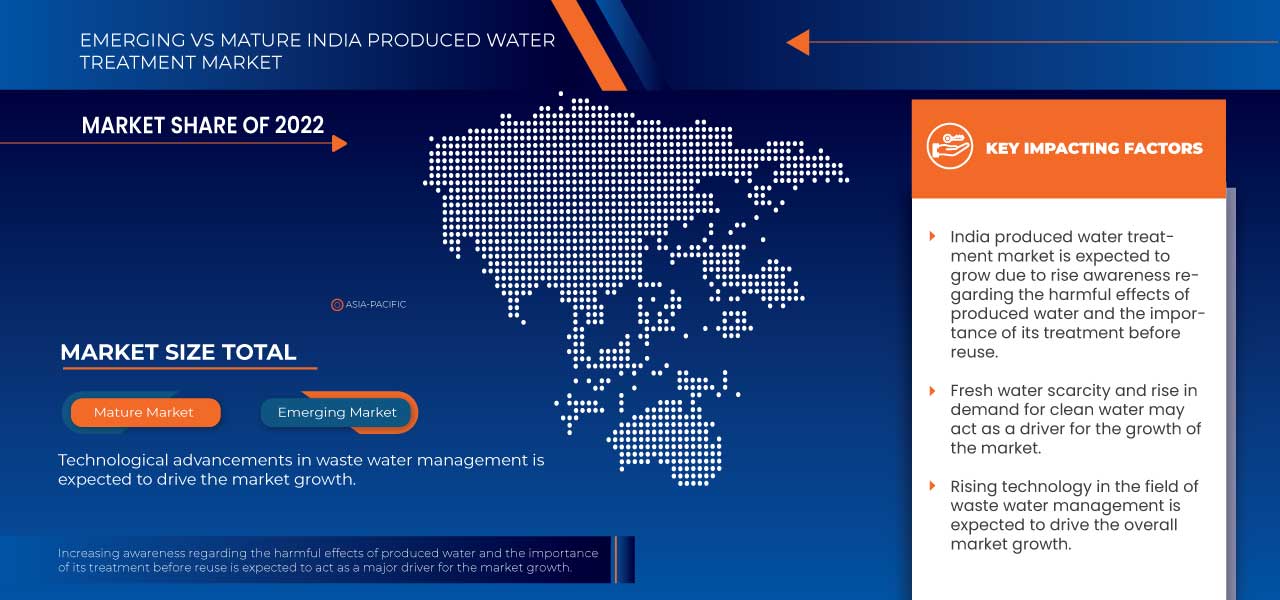 EMERGING VS MATURE INDIA PRODUCED WATER TREATMENT MARKET

MARKET SHARE OF 2022

ASIA-PACIFIC

MARKET SIZE TOTAL

Mature Market

Emerging Market

Technological advancements in waste water management is expected to drive the market growth.

Increasing awareness regarding the harmful effects of produced water and the importance of its treatment before reuse is expected to act as a major driver for the market growth.

KEY IMPACTING FACTORS

India produced water treatment market is expected to grow due to rise awareness regarding the harmful effects of produced water and the importance of its treatment before reuse.

Fresh water scarcity and rise in demand for clean water may act as a driver for the growth of the market.

Rising technology in the field of waste water management is expected to drive the overall market growth.